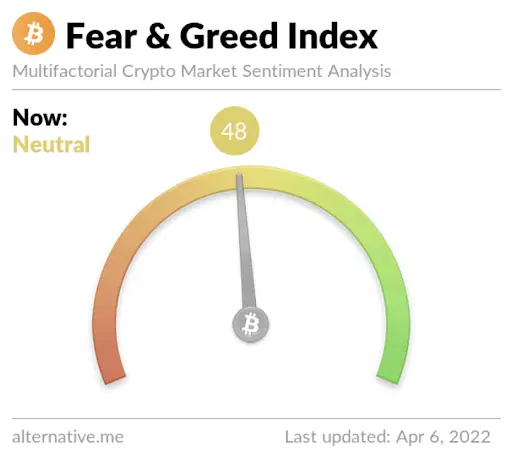 Fear & Greed Index
Multifactorial Crypto Market Sentiment Analysis

Now:
Neutral

48

alternative.me

Last updated: Apr 6, 2022